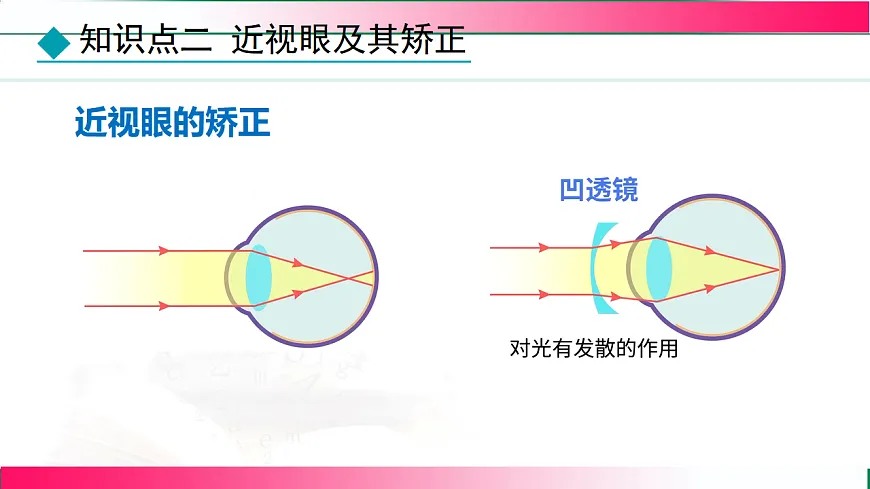 知识点二 近视眼及其矫正

近视眼的矫正

凹透镜

对光有发散的作用